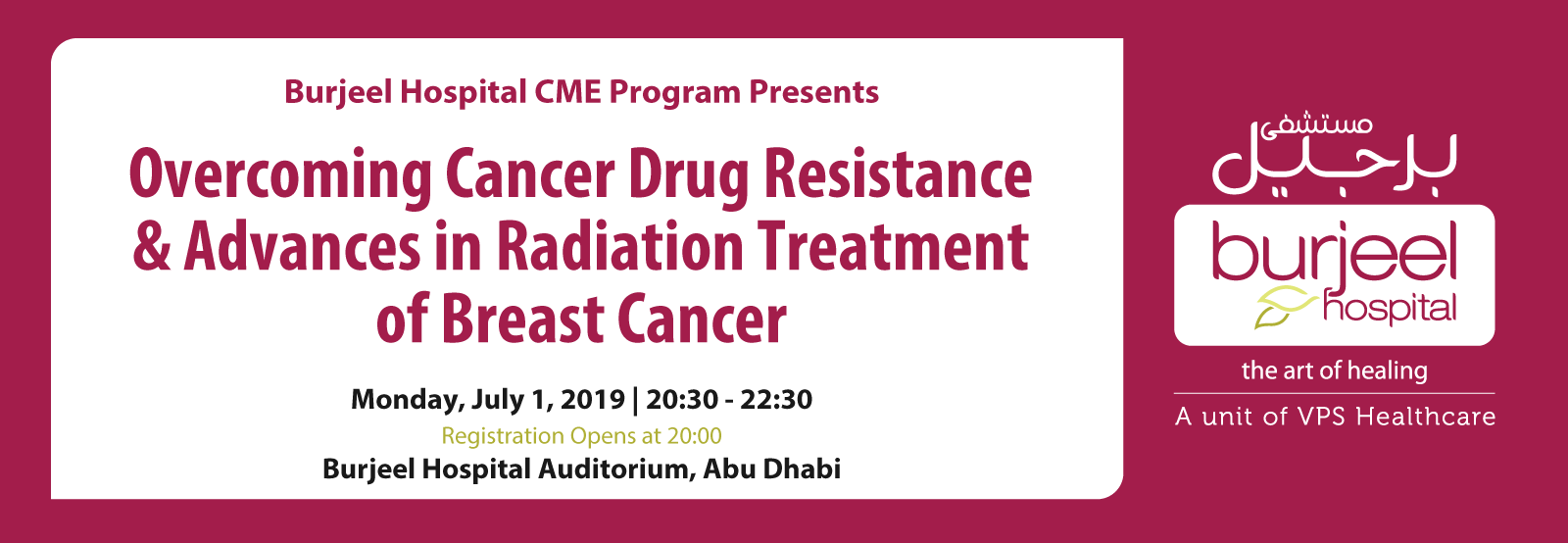 Burjeel Hospital CME Program Presents

Overcoming Cancer Drug Resistance & Advances in Radiation Treatment of Breast Cancer

Monday, July 1, 2019 | 20:30 - 22:30

Registration Opens at 20:00

Burjeel Hospital Auditorium, Abu Dhabi

مستشفى برجيل

burjeel hospital

the art of healing

A unit of VPS Healthcare